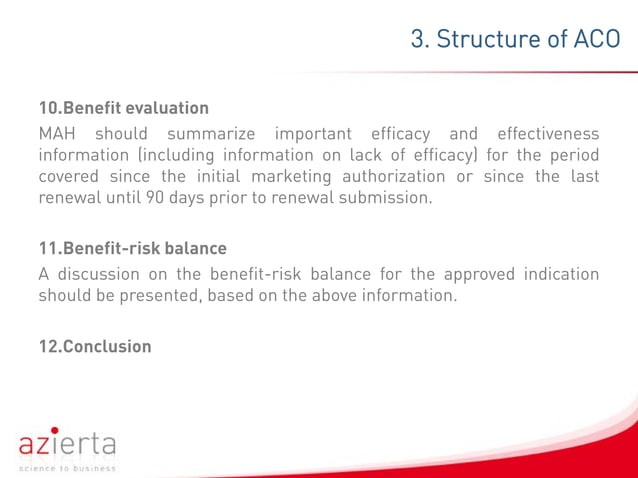 3. Structure of ACO

10.Benefit evaluation

MAH should summarize important efficacy and effectiveness information (including information on lack of efficacy) for the period covered since the initial marketing authorization or since the last renewal until 90 days prior to renewal submission.

11.Benefit-risk balance

A discussion on the benefit-risk balance for the approved indication should be presented, based on the above information.

12.Conclusion

azierta
science to business